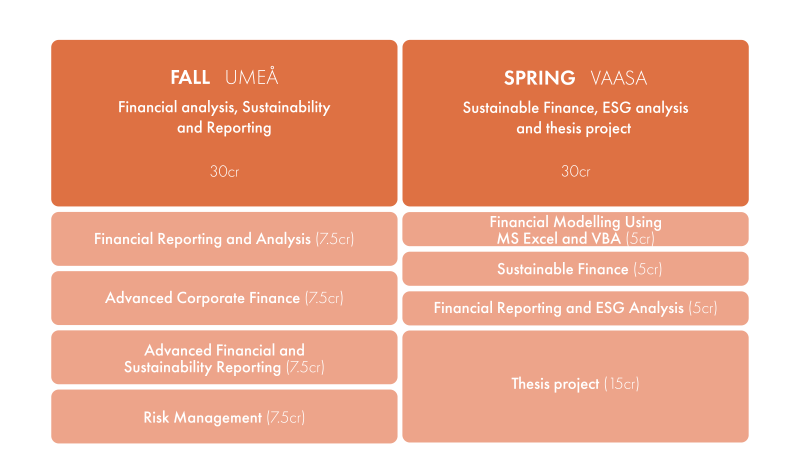 FALL UMEÅ
Financial analysis, Sustainability and Reporting
30cr

Financial Reporting and Analysis (7.5cr)

Advanced Corporate Finance (7.5cr)

Advanced Financial and Sustainability Reporting (7.5cr)

Risk Management (7.5cr)

SPRING VAASA
Sustainable Finance, ESG analysis and thesis project
30cr

Financial Modelling Using MS Excel and VBA (5cr)

Sustainable Finance (5cr)

Financial Reporting and ESG Analysis (5cr)

Thesis project (15cr)